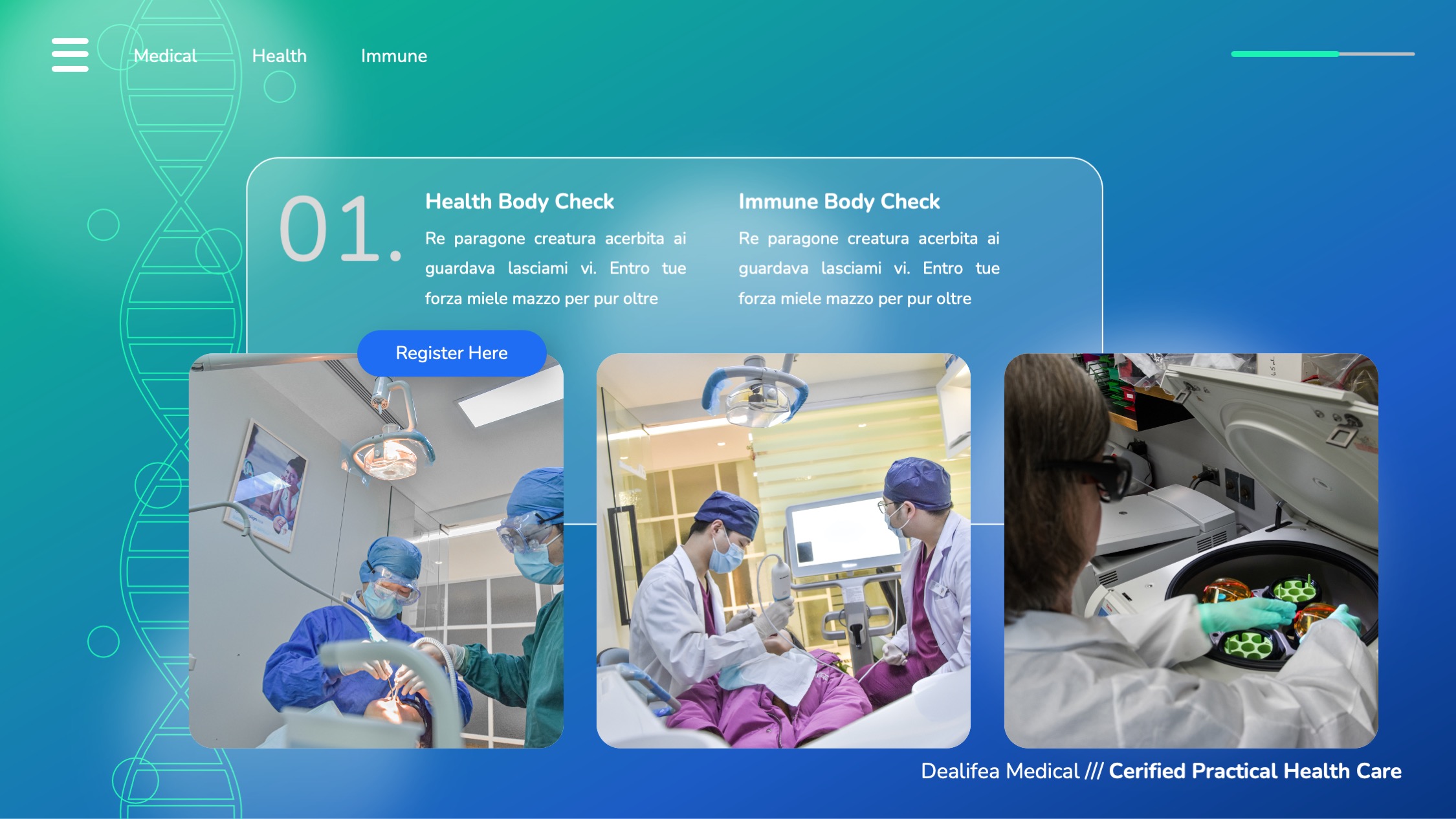 Medical Health Immune

01.

Health Body Check

Re paragone creatura acerbita ai guardava lasciami vi. Entro tue forza miele mazzo per pur oltre

Immune Body Check

Re paragone creatura acerbita ai guardava lasciami vi. Entro tue forza miele mazzo per pur oltre

Register Here

Dealifea Medical /// Cerified Practical Health Care